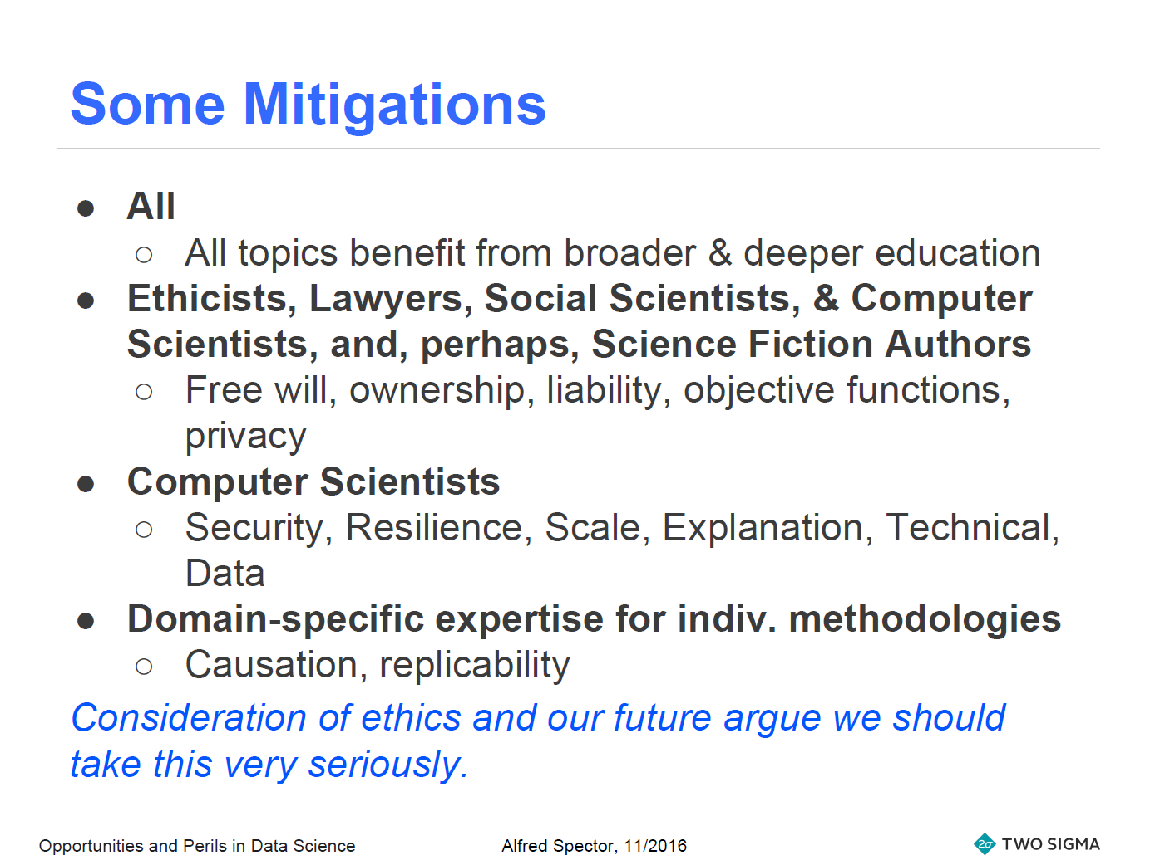 Some Mitigations

● All
  ○ All topics benefit from broader & deeper education
● Ethicists, Lawyers, Social Scientists, & Computer Scientists, and, perhaps, Science Fiction Authors
  ○ Free will, ownership, liability, objective functions, privacy
● Computer Scientists
  ○ Security, Resilience, Scale, Explanation, Technical, Data
● Domain-specific expertise for indiv. methodologies
  ○ Causation, replicability

Consideration of ethics and our future argue we should take this very seriously.

Opportunities and Perils in Data Science

Alfred Spector, 11/2016

TWO SIGMA